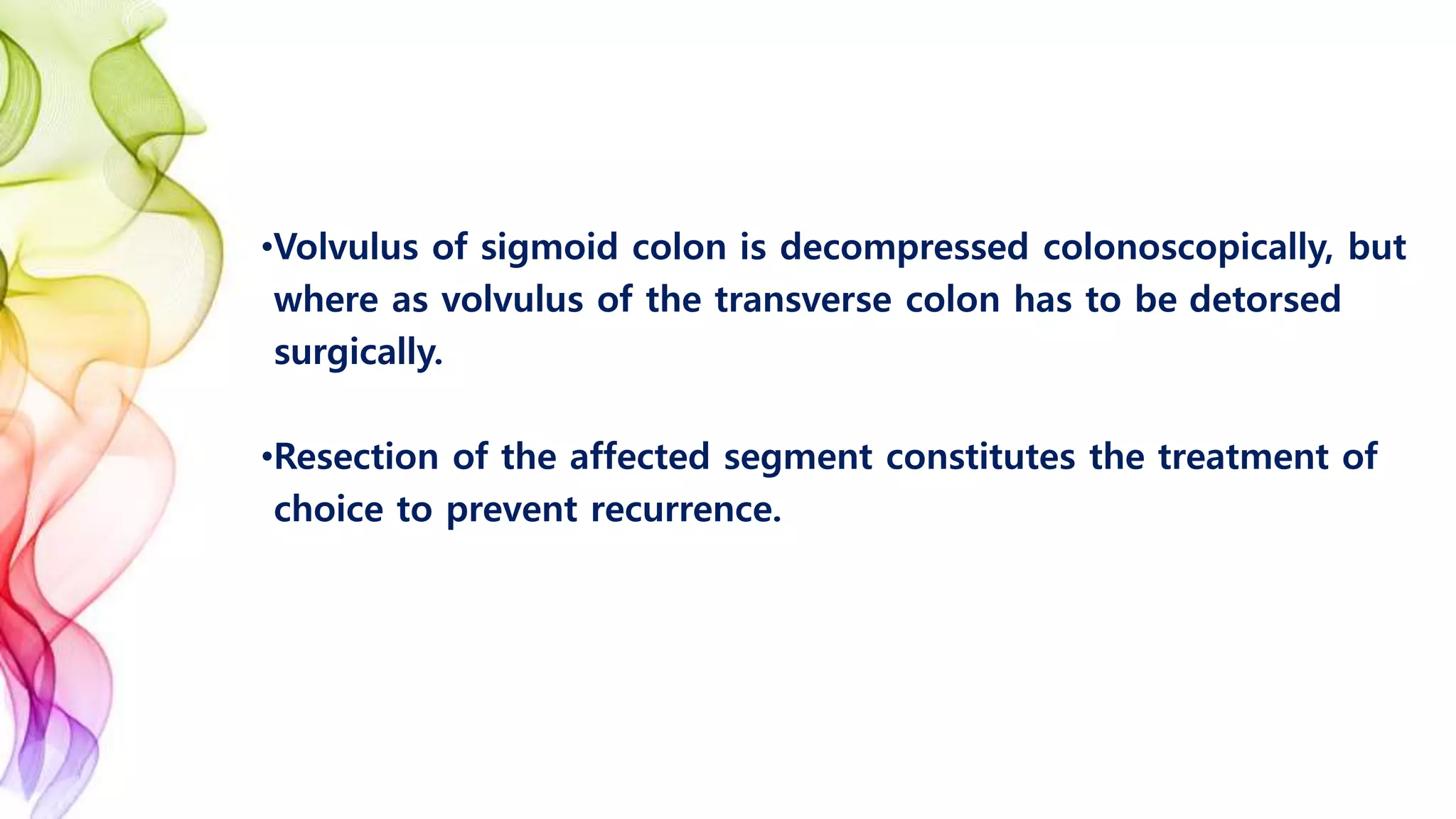 •Volvulus of sigmoid colon is decompressed colonoscopically, but where as volvulus of the transverse colon has to be detorsed surgically.

•Resection of the affected segment constitutes the treatment of choice to prevent recurrence.